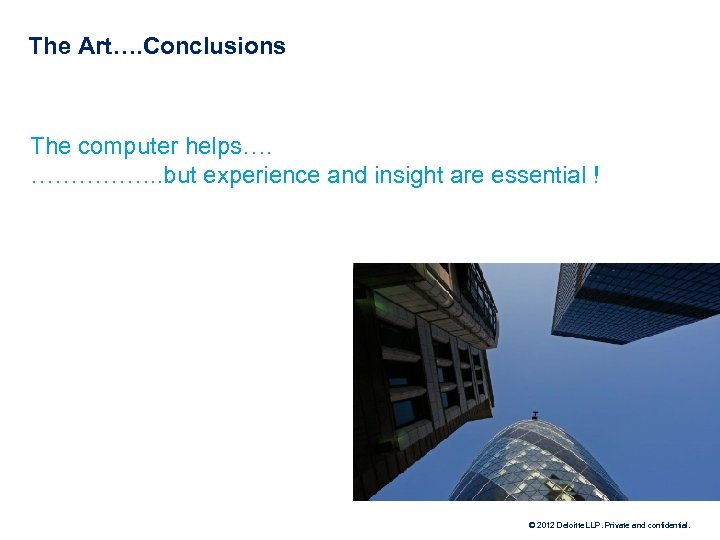 The Art….Conclusions

The computer helps….
……………..but experience and insight are essential !

© 2012 Deloitte LLP. Private and confidential.